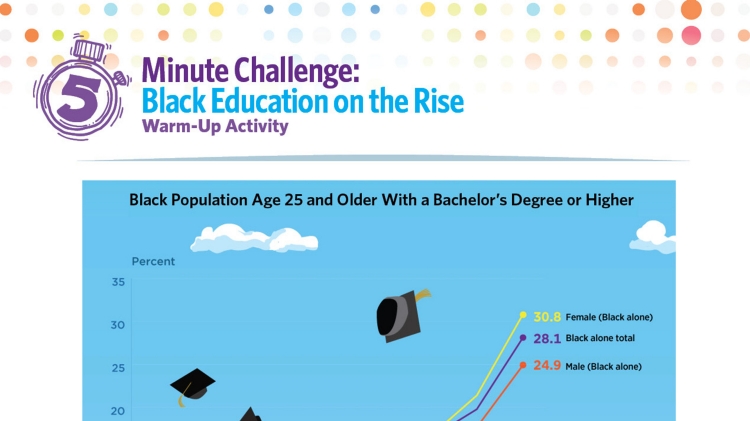 5 Minute Challenge:
Black Education on the Rise
Warm-Up Activity

Black Population Age 25 and Older With a Bachelor's Degree or Higher

Percent

35
30
25
20

30.8 Female (Black alone)
28.1 Black alone total
24.9 Male (Black alone)